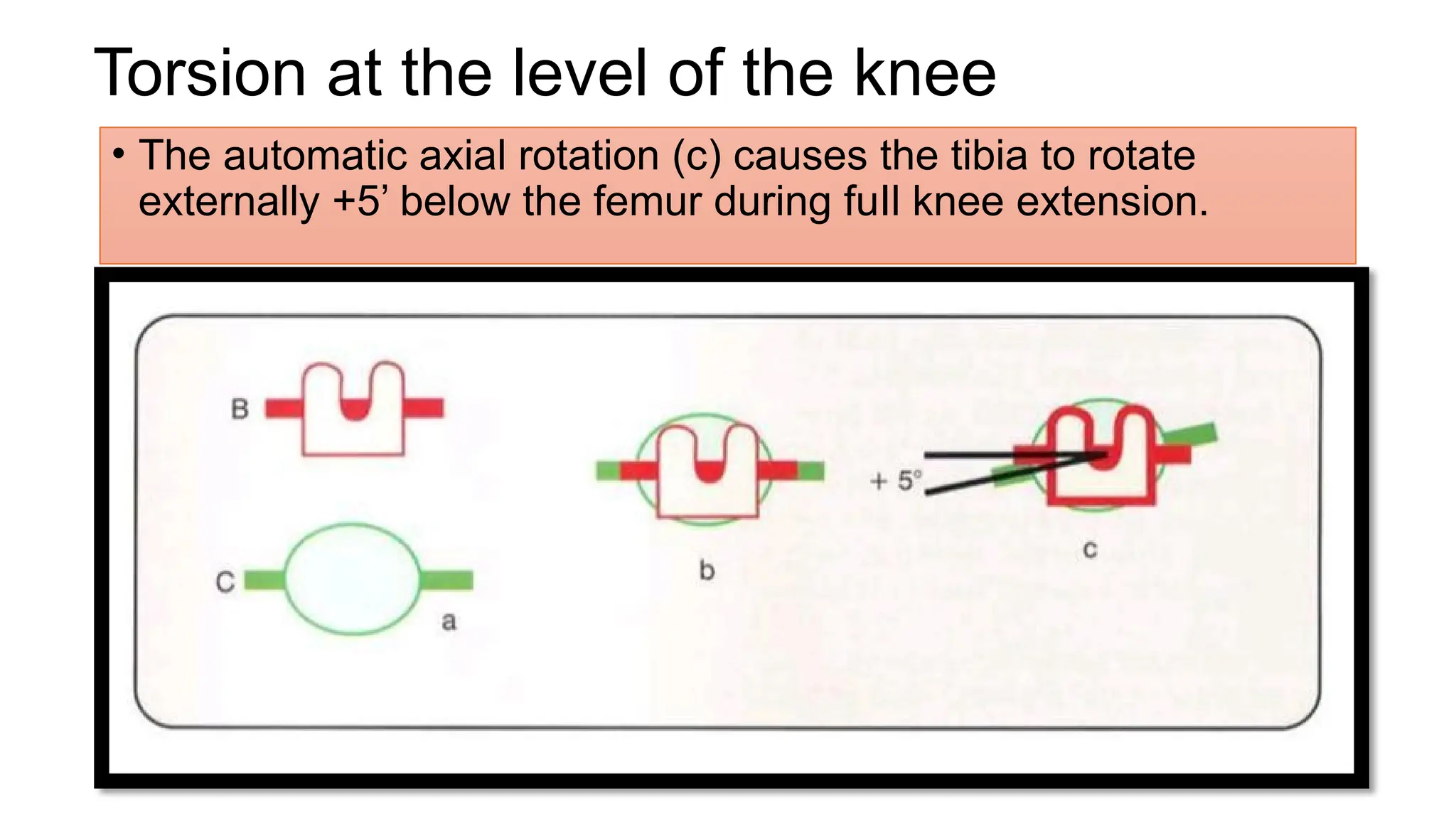 Torsion at the level of the knee

• The automatic axial rotation (c) causes the tibia to rotate externally +5’ below the femur during full knee extension.

B

C

a

b

+ 5°

c